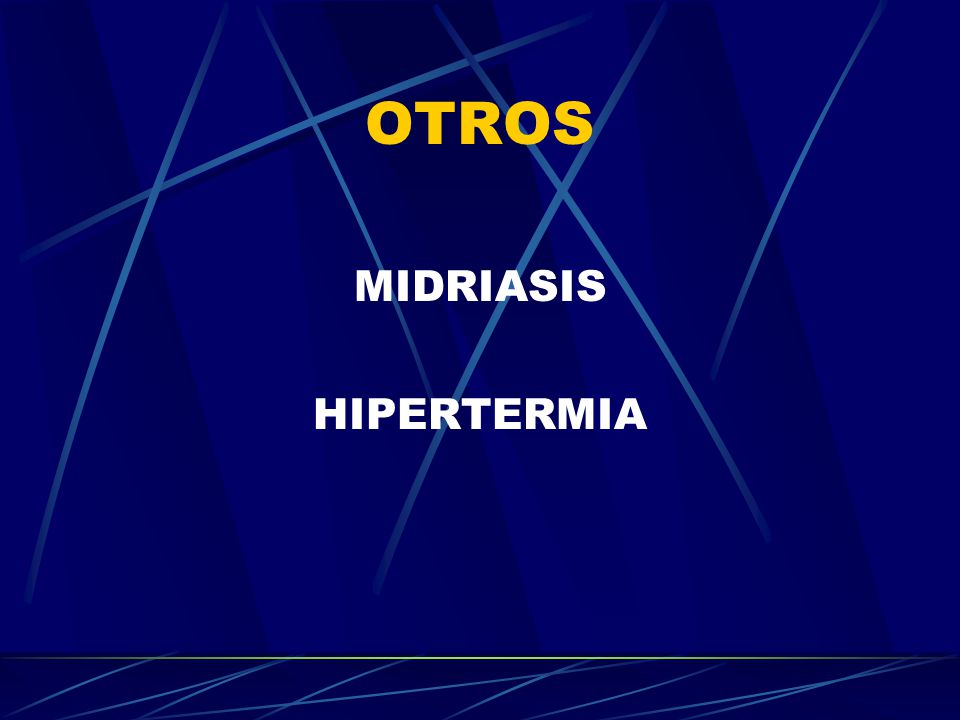 OTROS

MIDRIASIS

HIPERTERMIA